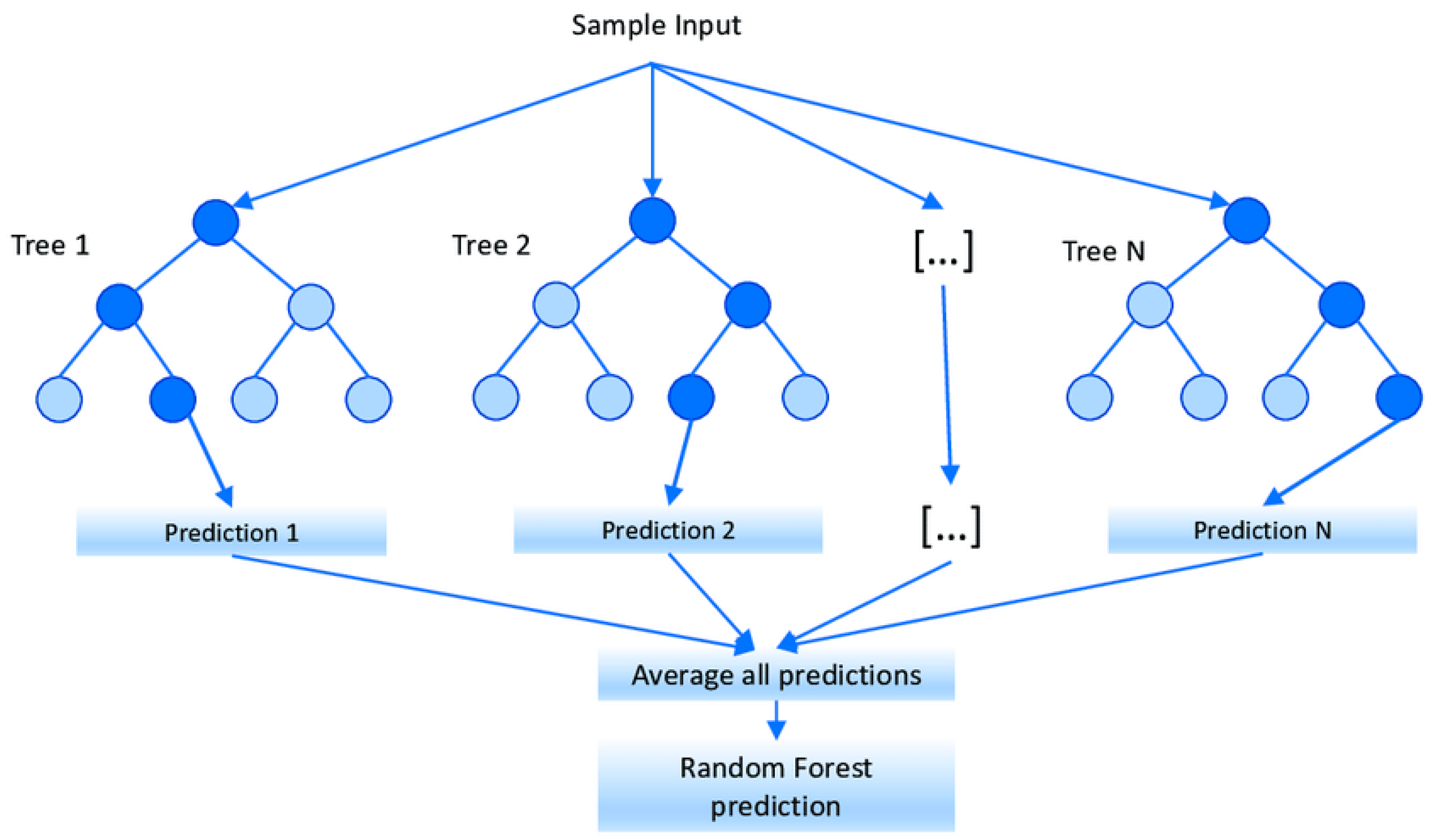 Sample Input

Tree 1

Tree 2

[...]

Tree N

Prediction 1

Prediction 2

[...]

Prediction N

Average all predictions

Random Forest prediction